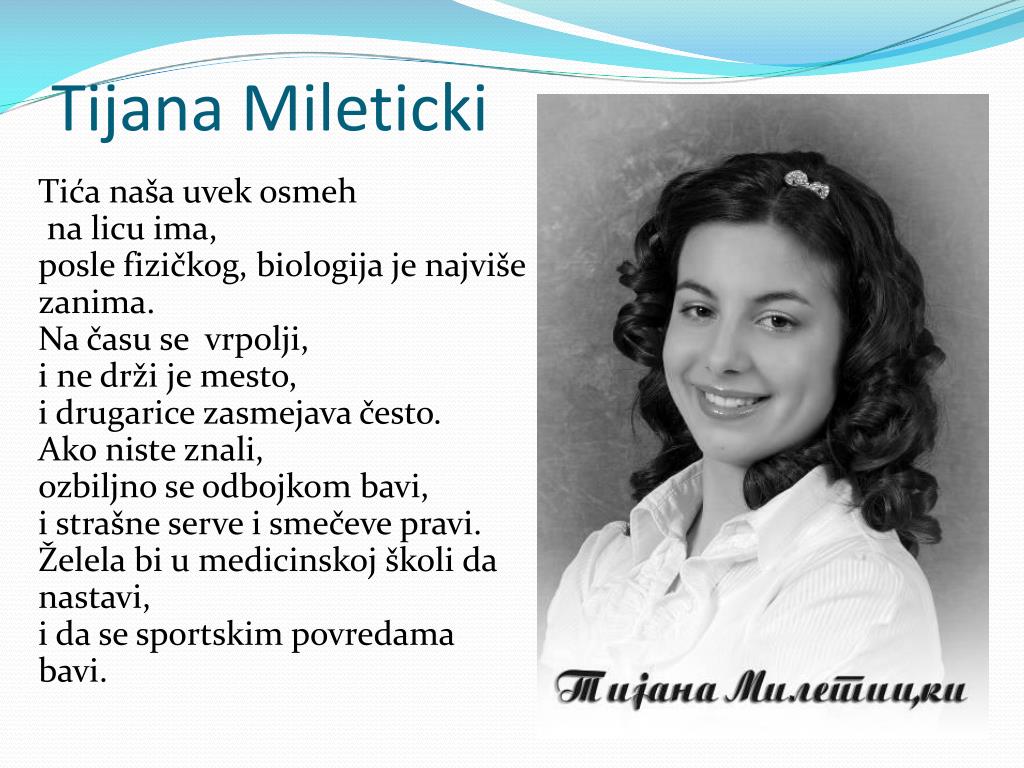 Tijana Mileticki

Tića naša uvek osmeh
na licu ima,
posle fizičkog, biologija je najviše zanima.
Na času se vrpolji,
i ne drži je mesto,
i drugarice zasmejava često.
Ako niste znali,
ozbiljno se odbojkom bavi,
i strašne serve i smečeve pravi.
Želela bi u medicinskoj školi da nastavi,
i da se sportskim povredama bavi.

Тијана Милетицки